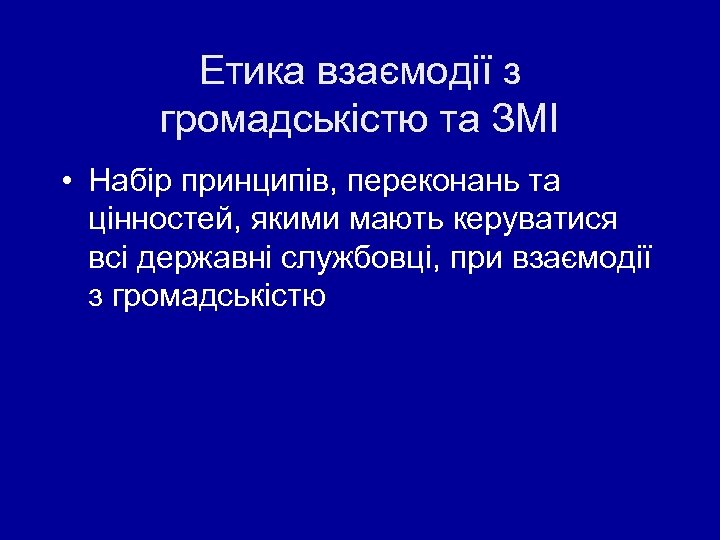 Етика взаємодії з громадськістю та ЗМІ

• Набір принципів, переконань та цінностей, якими мають керуватися всі державні службовці, при взаємодії з громадськістю